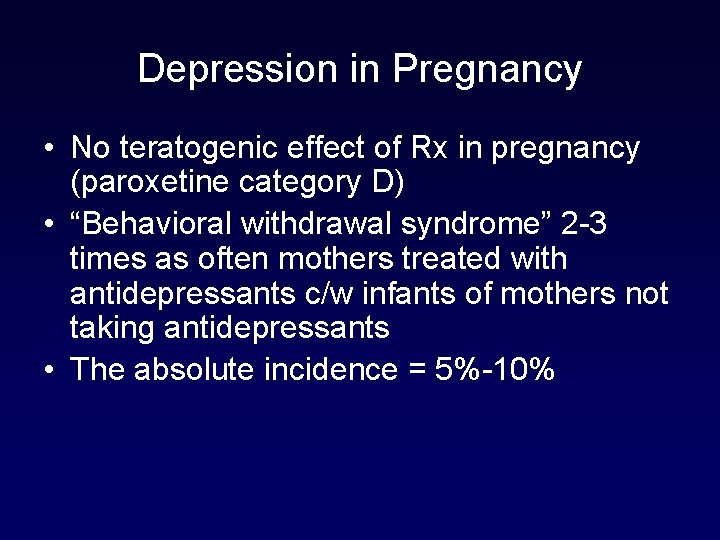 Depression in Pregnancy

• No teratogenic effect of Rx in pregnancy (paroxetine category D)
• "Behavioral withdrawal syndrome" 2-3 times as often mothers treated with antidepressants c/w infants of mothers not taking antidepressants
• The absolute incidence = 5%-10%